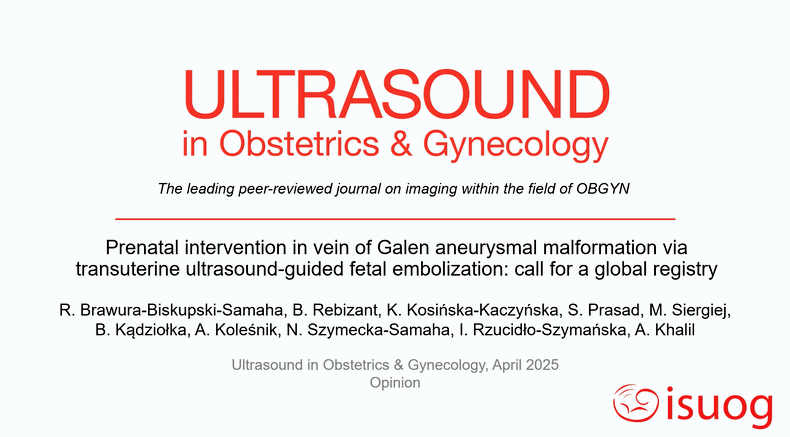 ULTRASOUND
in Obstetrics & Gynecology

The leading peer-reviewed journal on imaging within the field of OBGYN

Prenatal intervention in vein of Galen aneurysmal malformation via transuterine ultrasound-guided fetal embolization: call for a global registry

R. Brawura-Biskupski-Samaha, B. Rebizant, K. Kosińska-Kaczyńska, S. Prasad, M. Siergiej, B. Kądziołka, A. Koleśnik, N. Szymecka-Samaha, I. Rzucidło-Szymańska, A. Khalil

Ultrasound in Obstetrics & Gynecology, April 2025
Opinion

isuog